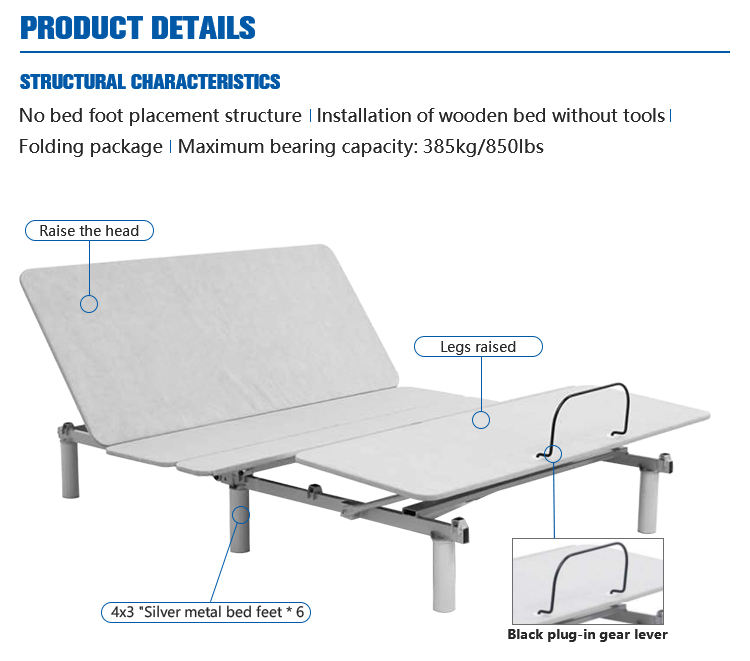 PRODUCT DETAILS

STRUCTURAL CHARACTERISTICS

No bed foot placement structure | Installation of wooden bed without tools | Folding package | Maximum bearing capacity: 385kg/850lbs

Raise the head

Legs raised

4x3 "Silver metal bed feet * 6

Black plug-in gear lever